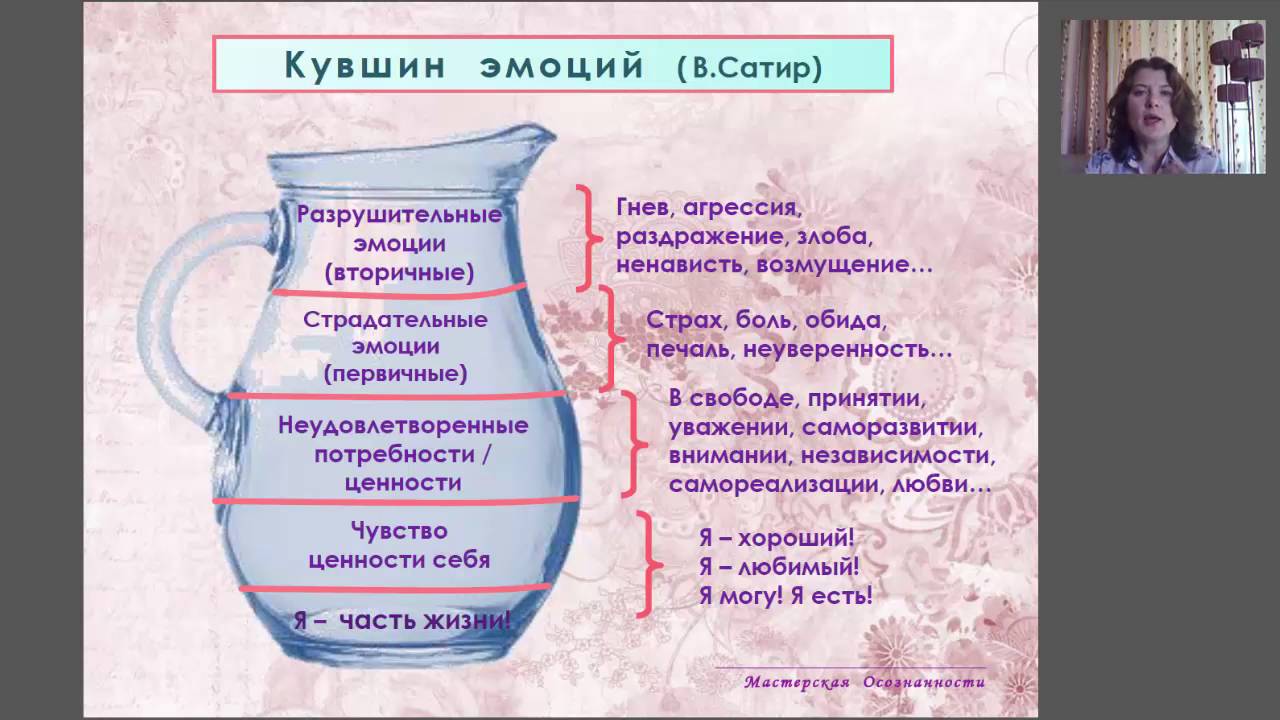 Кувшин эмоций (В.Сатир)

Разрушительные эмоции (вторичные)

Гнев, агрессия, раздражение, злоба, ненависть, возмущение…

Страдательные эмоции (первичные)

Страх, боль, обида, печаль, неуверенность…

Неудовлетворенные потребности / ценности

В свободе, принятии, уважении, саморазвитии, внимании, независимости, самореализации, любви…

Чувство ценности себя

Я – хороший! Я – любимый! Я могу! Я есть!

Я – часть жизни!

Мастерская Осознанности